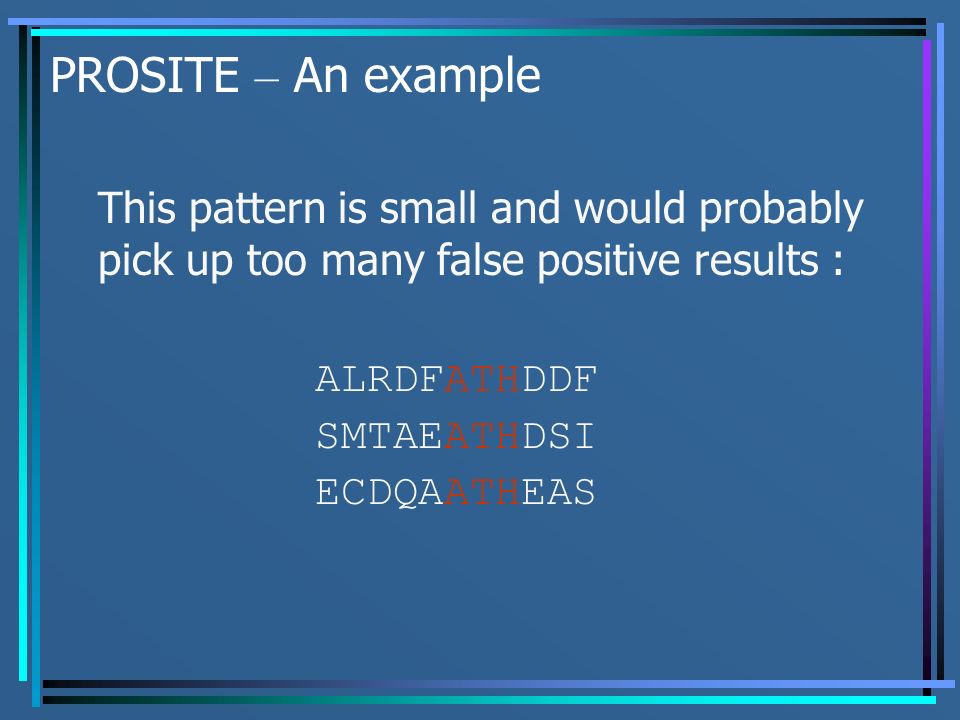 PROSITE – An example

This pattern is small and would probably pick up too many false positive results :

ALRDFATHDDF
SMTAEATHDSI
ECDQAATHEAS